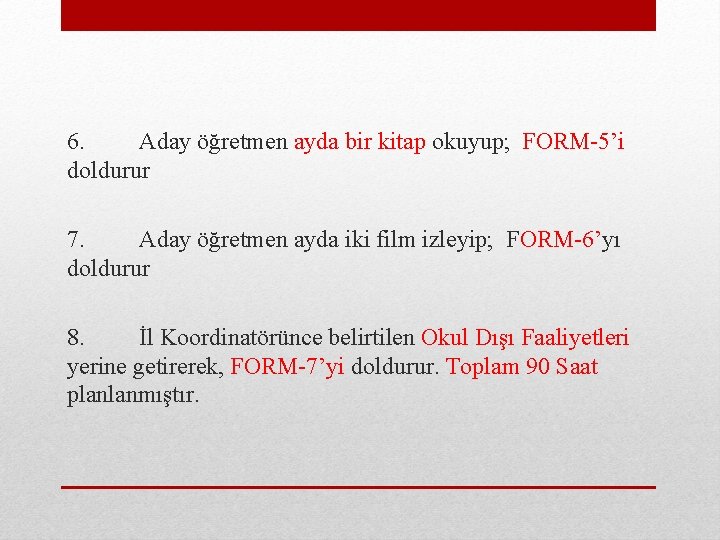 6. Aday öğretmen ayda bir kitap okuyup; FORM-5’i doldurur

7. Aday öğretmen ayda iki film izleyip; FORM-6’yı doldurur

8. İl Koordinatörünce belirtilen Okul Dışı Faaliyetleri yerine getirerek, FORM-7’yi doldurur. Toplam 90 Saat planlanmıştır.